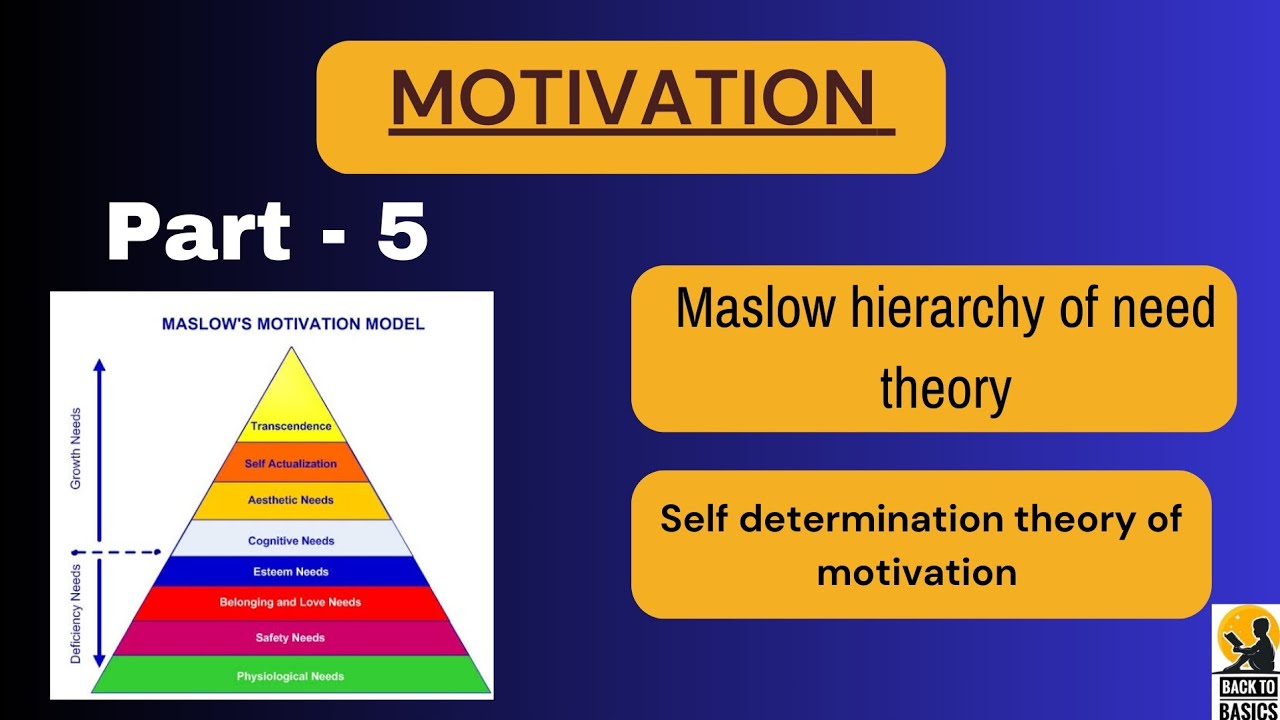 MOTIVATION

Part - 5

MASLOW'S MOTIVATION MODEL

Growth Needs

Deficiency Needs

Transcendence

Self Actualization

Aesthetic Needs

Cognitive Needs

Esteem Needs

Belonging and Love Needs

Safety Needs

Physiological Needs

Maslow hierarchy of need theory

Self determination theory of motivation

BACK TO BASICS